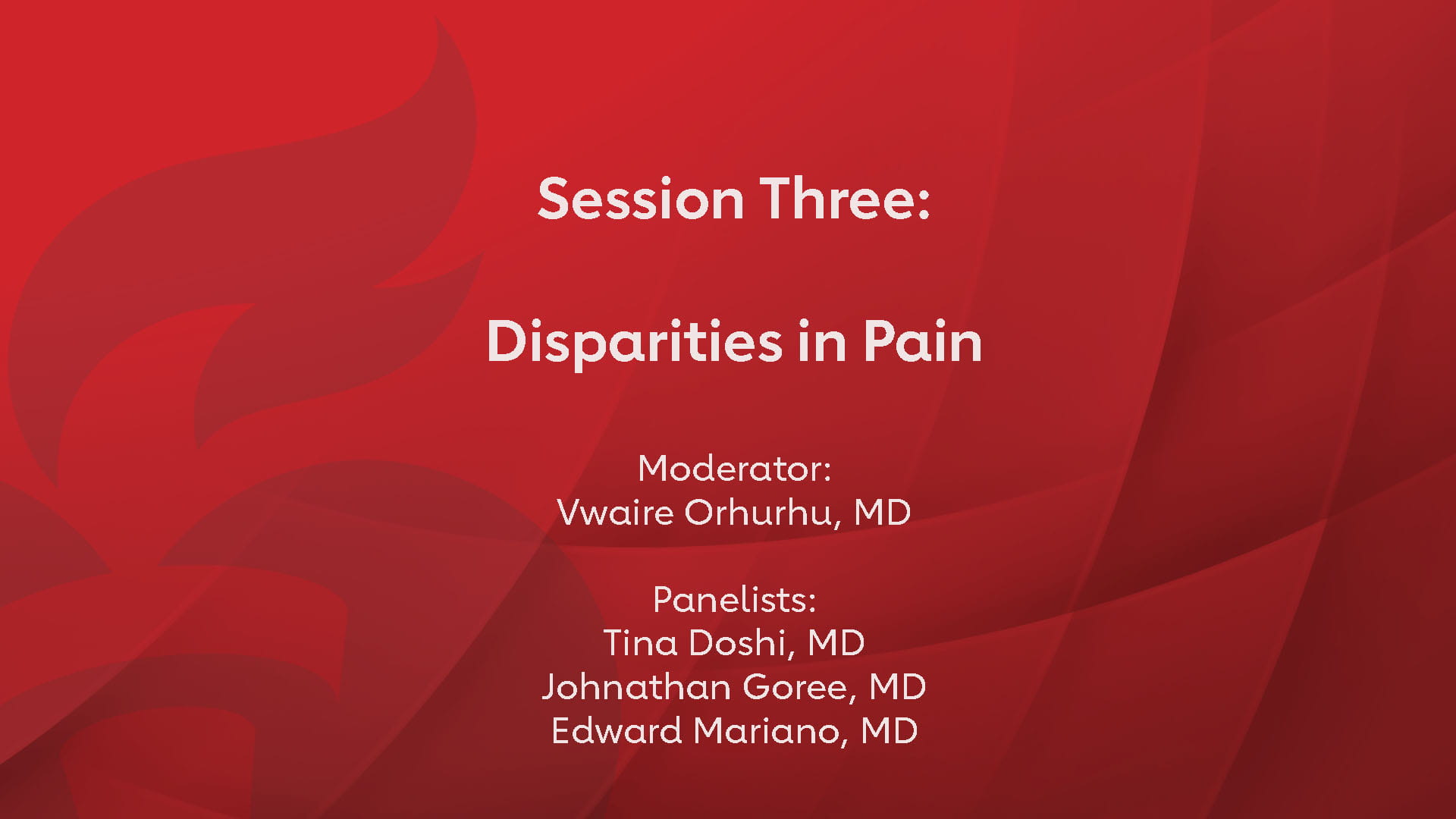 Session Three:

Disparities in Pain

Moderator:
Vwaire Orhurhu, MD

Panelists:
Tina Doshi, MD
Johnathan Goree, MD
Edward Mariano, MD